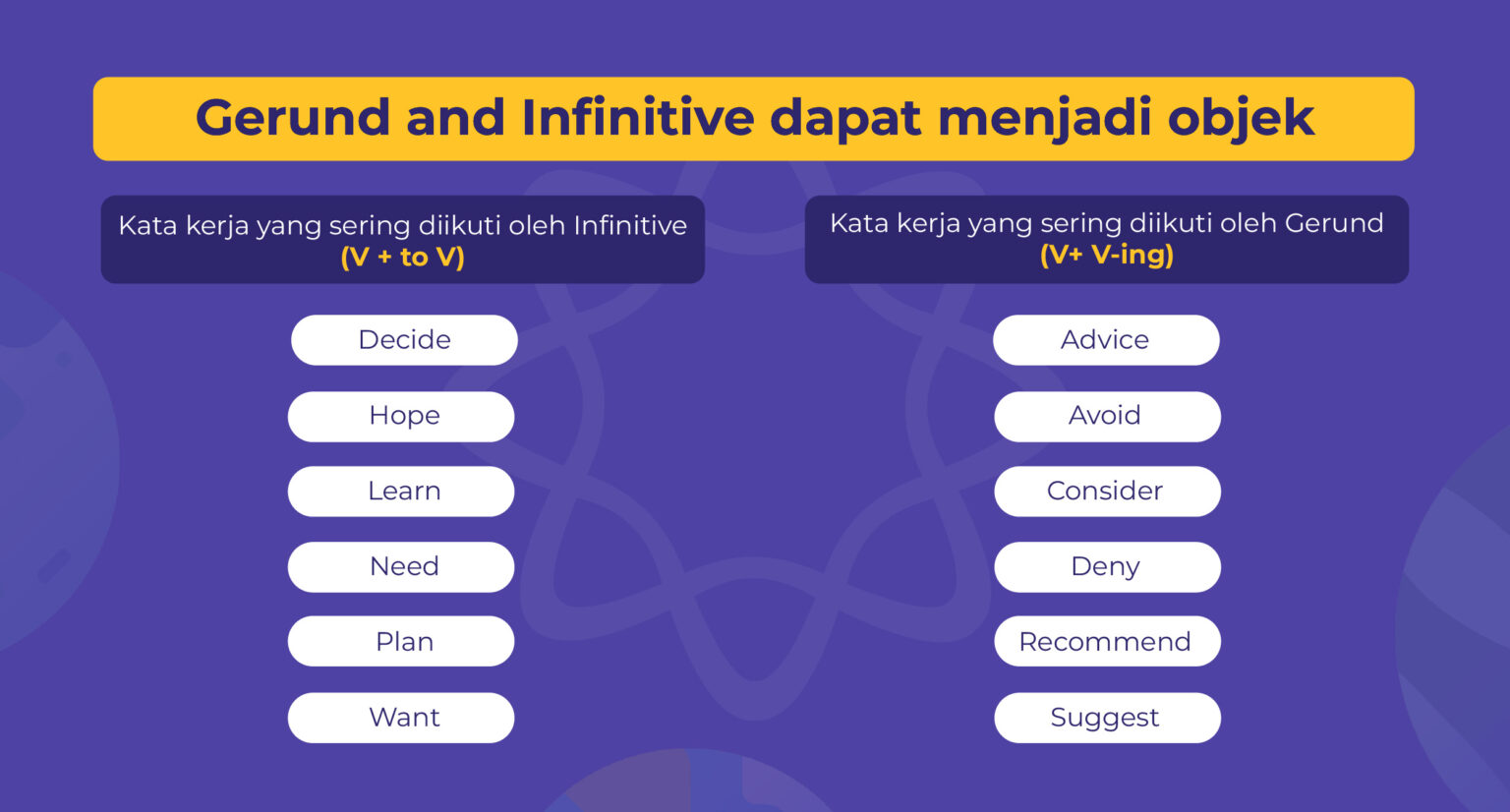 Gerund and Infinitive dapat menjadi objek

Kata kerja yang sering diikuti oleh Infinitive
(V + to V)

Decide

Hope

Learn

Need

Plan

Want

Kata kerja yang sering diikuti oleh Gerund
(V+ V-ing)

Advice

Avoid

Consider

Deny

Recommend

Suggest